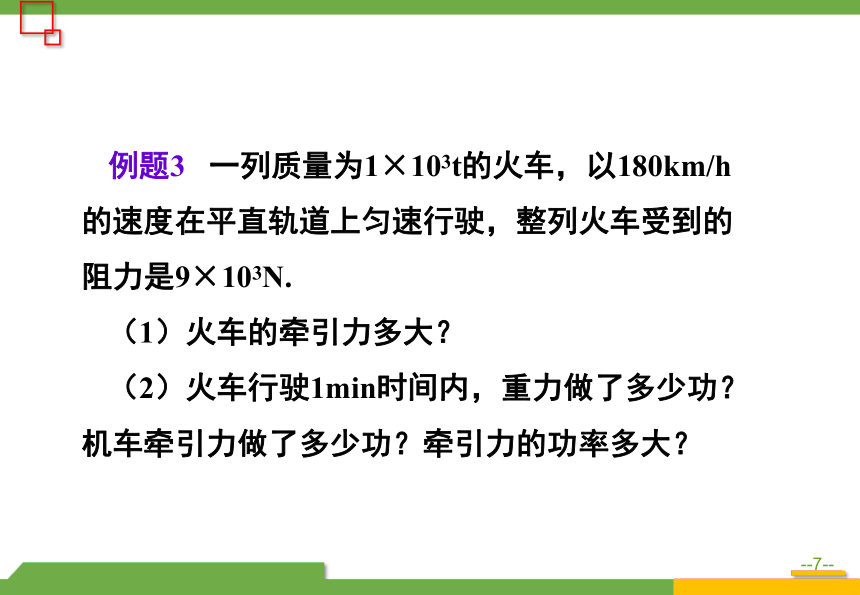 例题3　一列质量为$1\times10^3$t的火车，以180km/h的速度在平直轨道上匀速行驶，整列火车受到的阻力是$9\times10^3$N.

（1）火车的牵引力多大？

（2）火车行驶1min时间内，重力做了多少功？机车牵引力做了多少功？牵引力的功率多大？

--7--